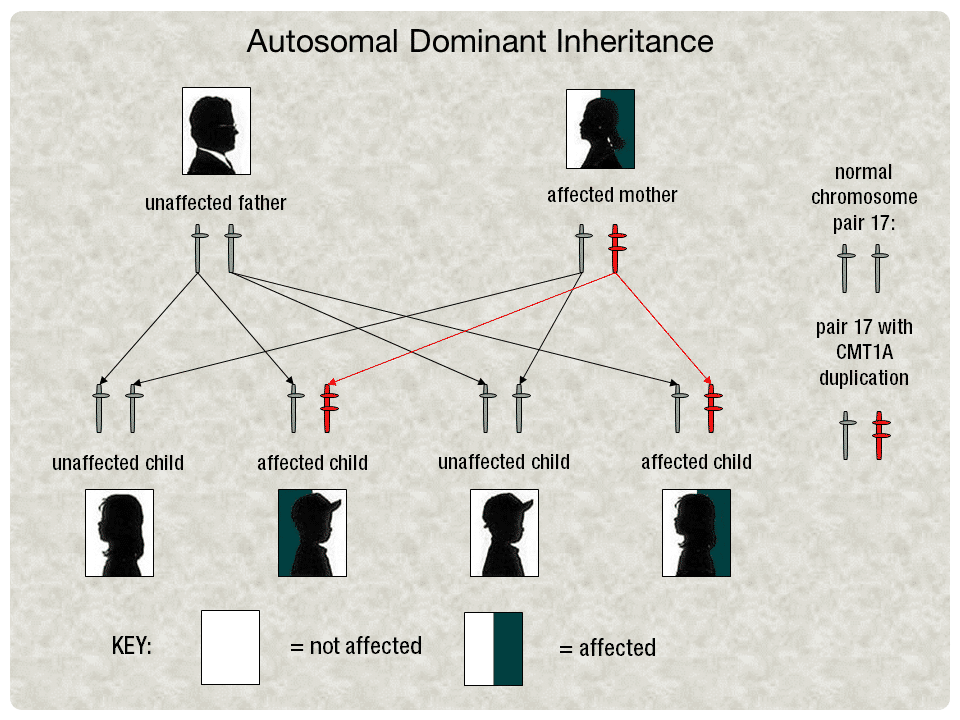 Autosomal Dominant Inheritance

unaffected father

affected mother

normal chromosome pair 17:

pair 17 with CMT1A duplication

unaffected child

affected child

unaffected child

affected child

KEY:

= not affected

= affected